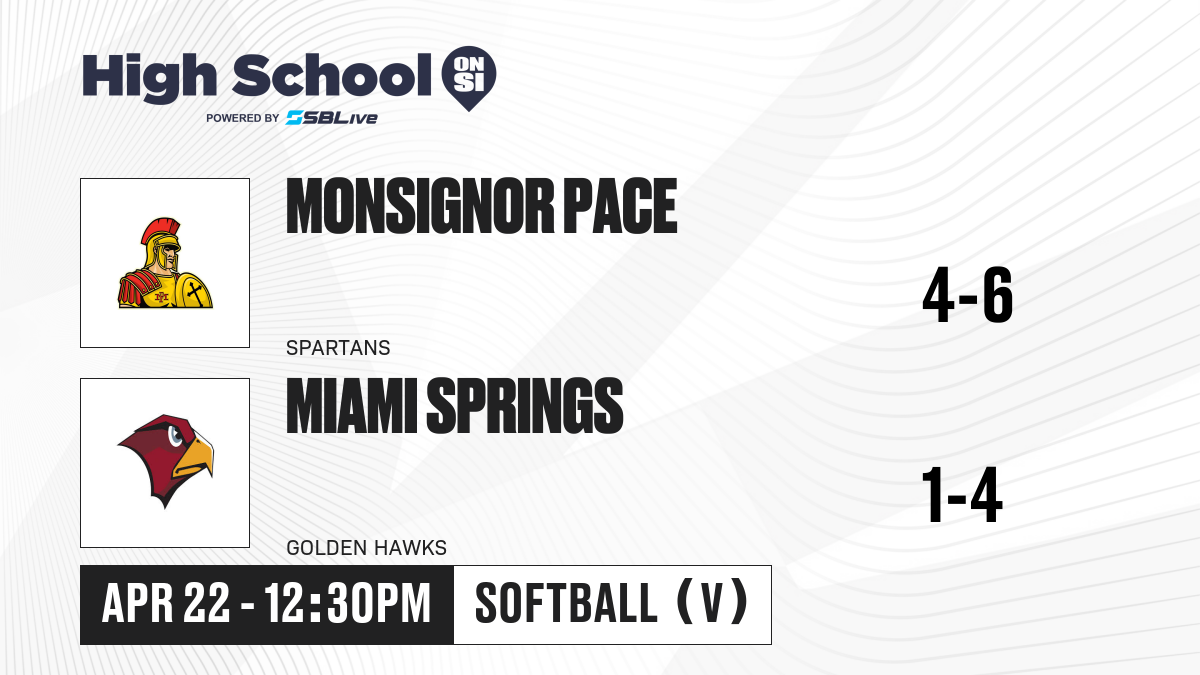 High School ON SI
POWERED BY SBLive

MONSIGNOR PACE
SPARTANS
4-6

MIAMI SPRINGS
GOLDEN HAWKS
1-4

APR 22 - 12:30PM
SOFTBALL (V)